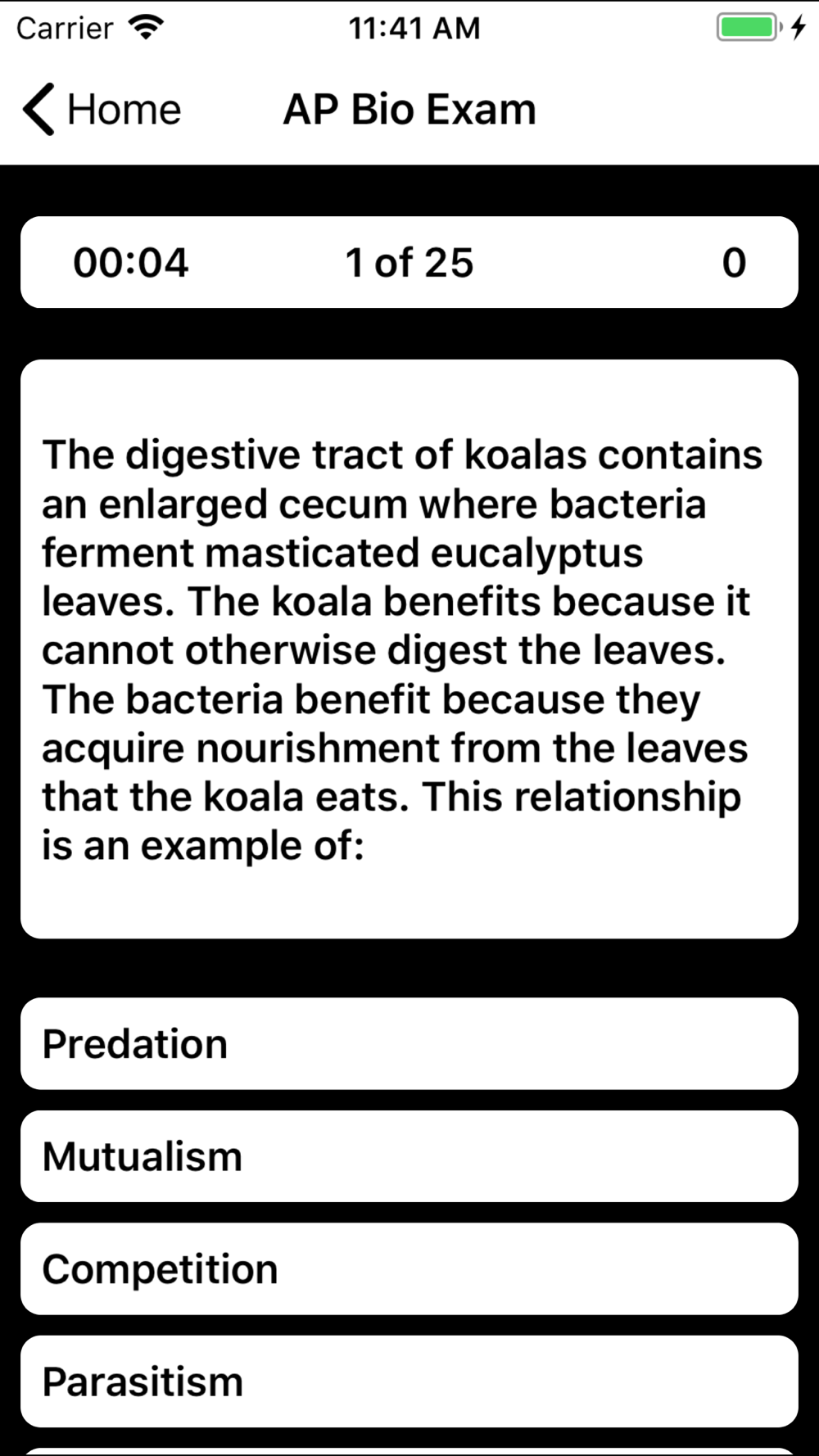 Carrier 11:41 AM

Home AP Bio Exam

00:04 1 of 25 0

The digestive tract of koalas contains an enlarged cecum where bacteria ferment masticated eucalyptus leaves. The koala benefits because it cannot otherwise digest the leaves. The bacteria benefit because they acquire nourishment from the leaves that the koala eats. This relationship is an example of:

Predation

Mutualism

Competition

Parasitism